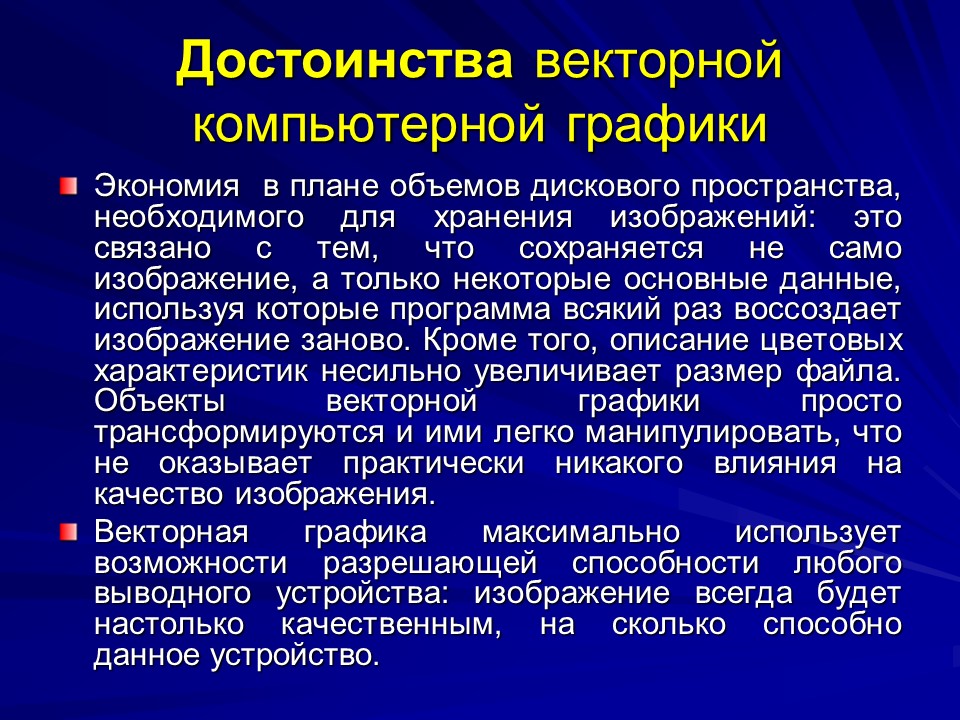 Достоинства векторной компьютерной графики

Экономия в плане объемов дискового пространства, необходимого для хранения изображений: это связано с тем, что сохраняется не само изображение, а только некоторые основные данные, используя которые программа всякий раз воссоздает изображение заново. Кроме того, описание цветовых характеристик несильно увеличивает размер файла. Объекты векторной графики просто трансформируются и ими легко манипулировать, что не оказывает практически никакого влияния на качество изображения.

Векторная графика максимально использует возможности разрешающей способности любого выводного устройства: изображение всегда будет настолько качественным, на сколько способно данное устройство.